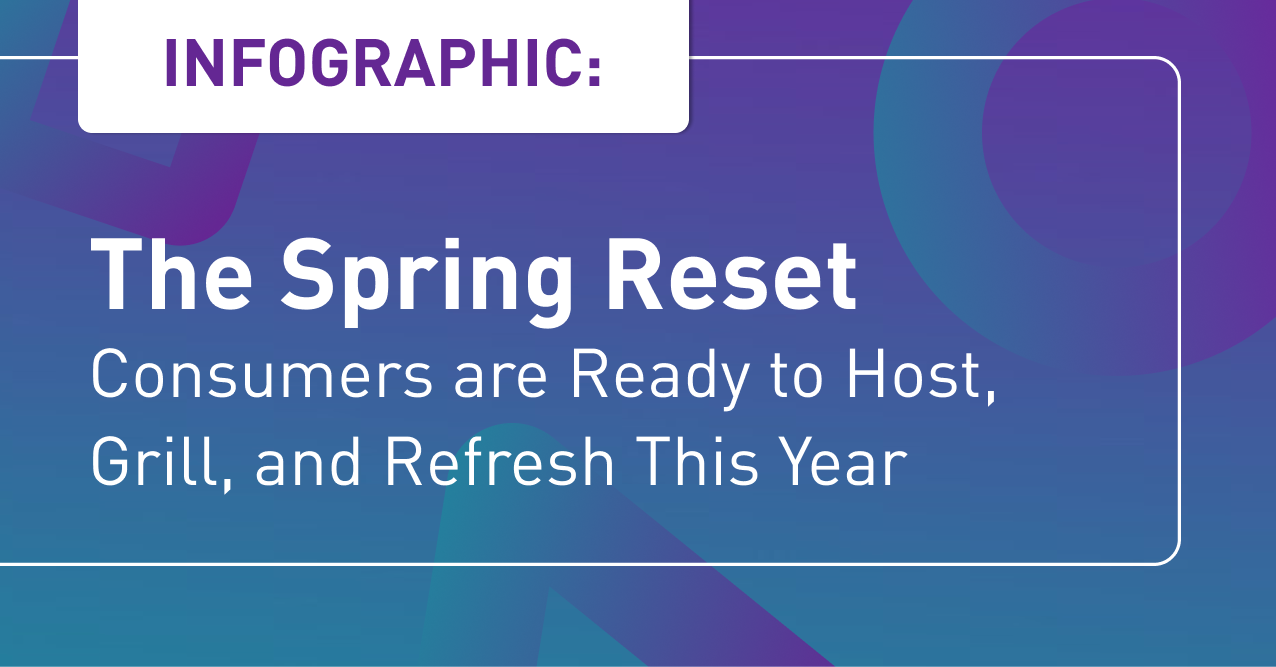 INFOGRAPHIC:

The Spring Reset
Consumers are Ready to Host, Grill, and Refresh This Year